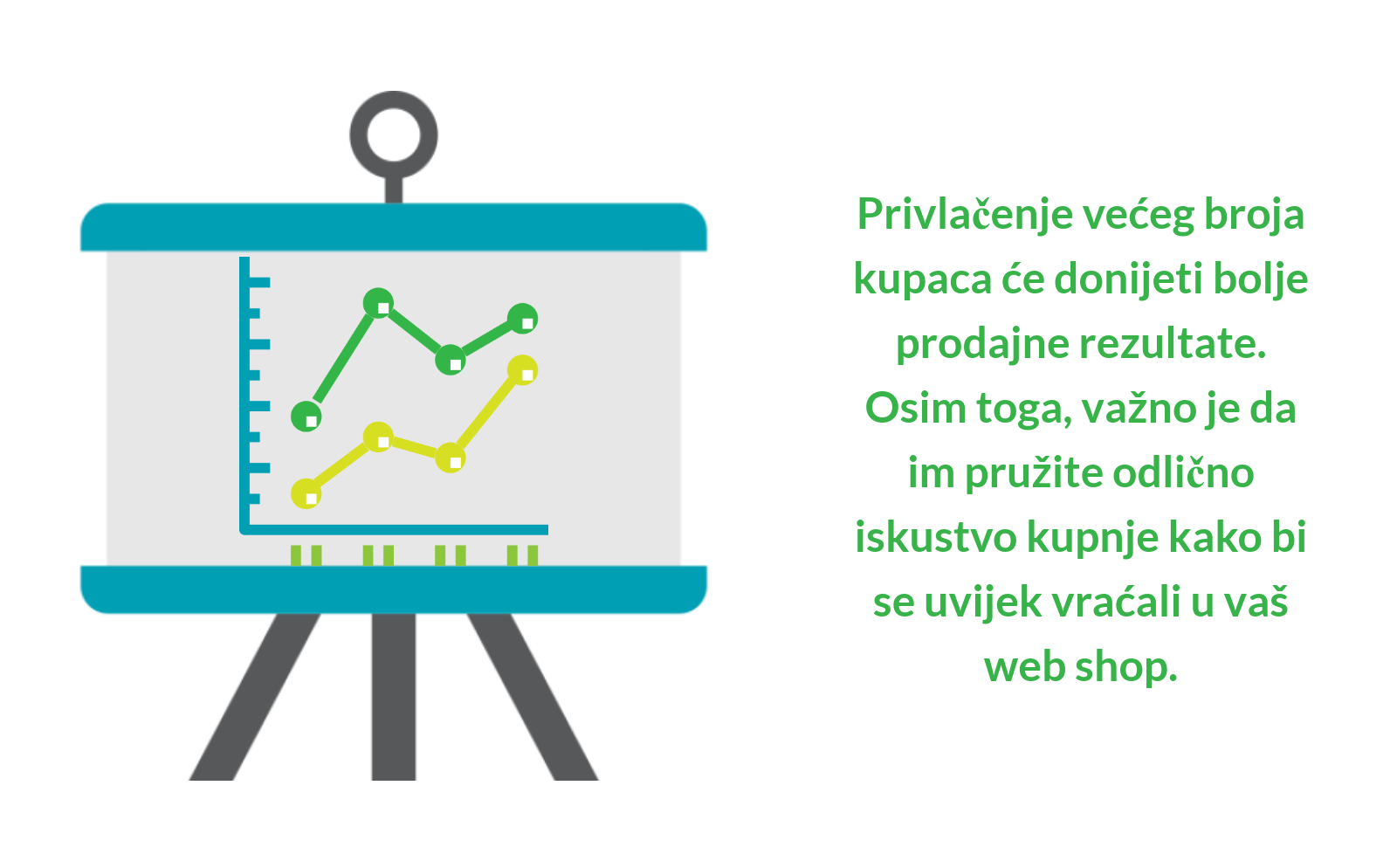 Privlačenje većeg broja kupaca će donijeti bolje prodajne rezultate. Osim toga, važno je da im pružite odlično iskustvo kupnje kako bi se uvijek vraćali u vaš web shop.